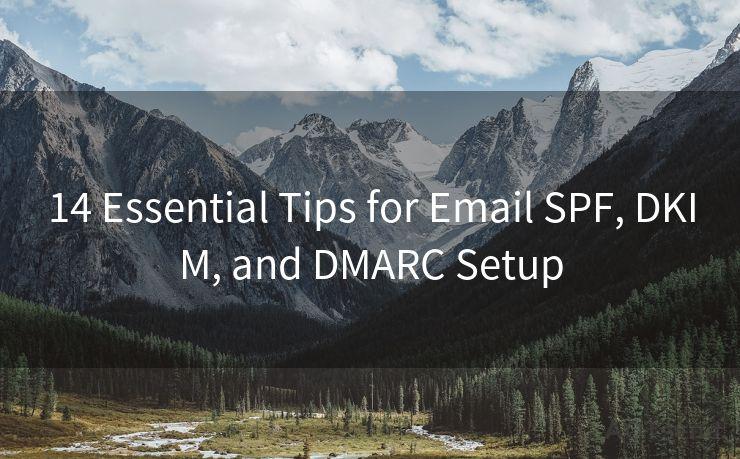 14 Essential Tips for Email SPF, DKIM, and DMARC Setup